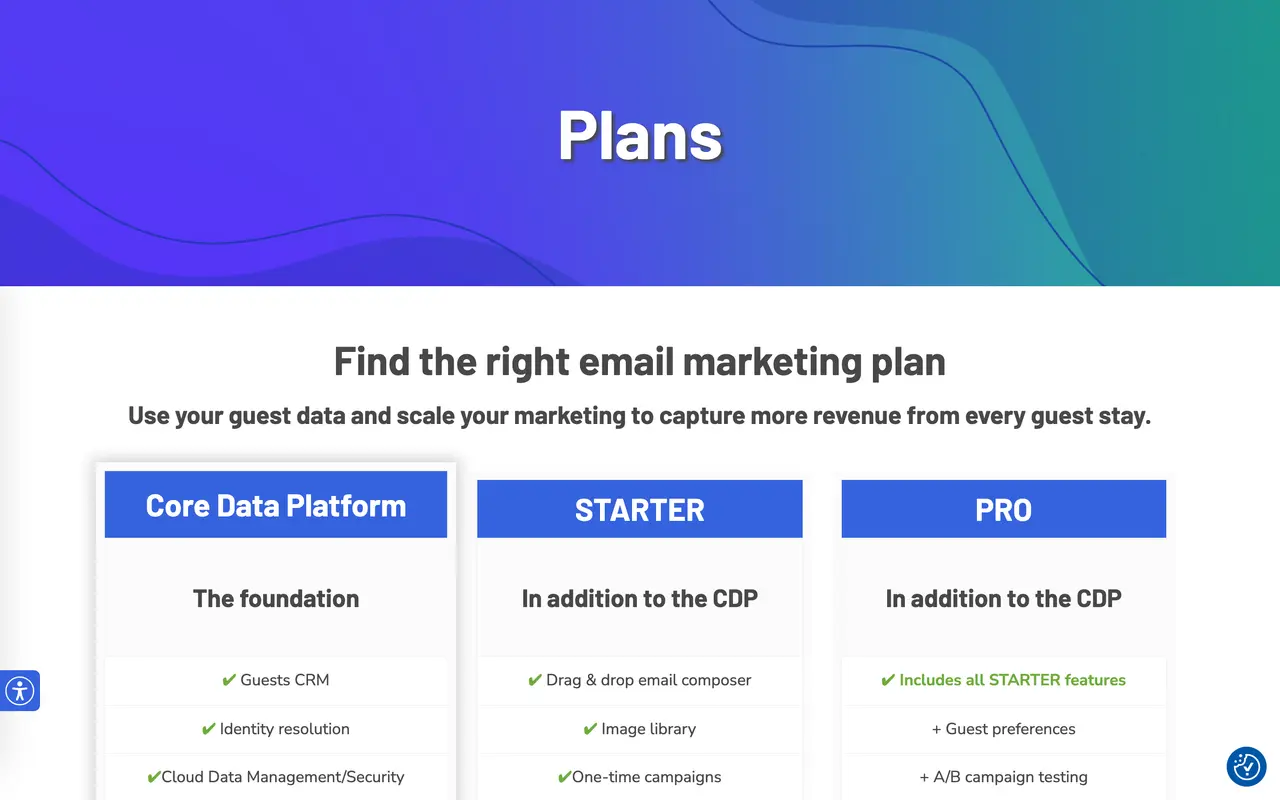 Plans

Find the right email marketing plan

Use your guest data and scale your marketing to capture more revenue from every guest stay.

Core Data Platform

The foundation

✔ Guests CRM

✔ Identity resolution

✔Cloud Data Management/Security

STARTER

In addition to the CDP

✔ Drag & drop email composer

✔ Image library

✔One-time campaigns

PRO

In addition to the CDP

✔ Includes all STARTER features

+ Guest preferences

+ A/B campaign testing